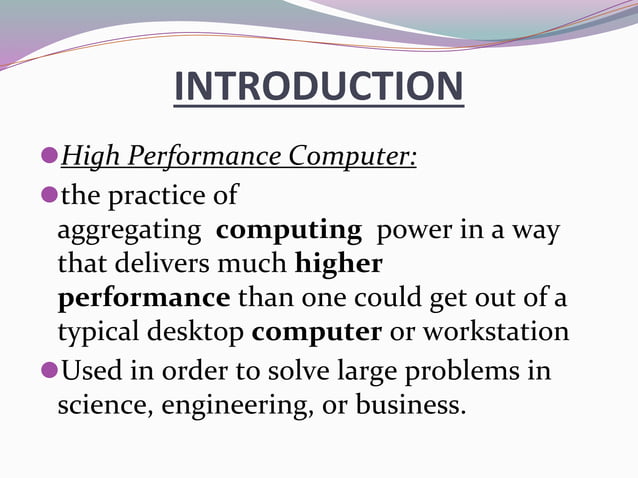 INTRODUCTION

High Performance Computer:

the practice of aggregating computing power in a way that delivers much higher performance than one could get out of a typical desktop computer or workstation

Used in order to solve large problems in science, engineering, or business.